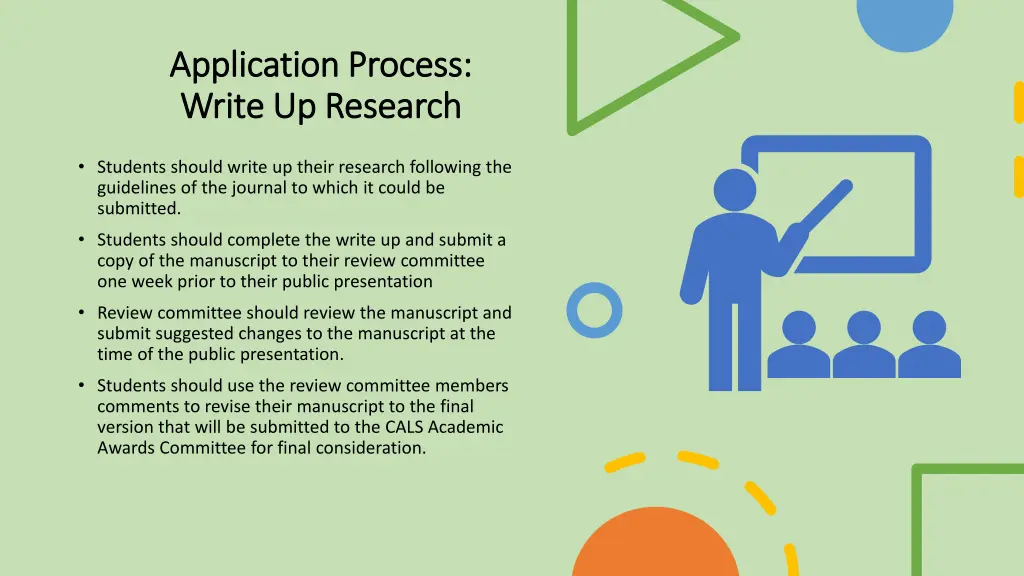 Application Process:
Write Up Research

• Students should write up their research following the guidelines of the journal to which it could be submitted.
• Students should complete the write up and submit a copy of the manuscript to their review committee one week prior to their public presentation
• Review committee should review the manuscript and submit suggested changes to the manuscript at the time of the public presentation.
• Students should use the review committee members comments to revise their manuscript to the final version that will be submitted to the CALS Academic Awards Committee for final consideration.